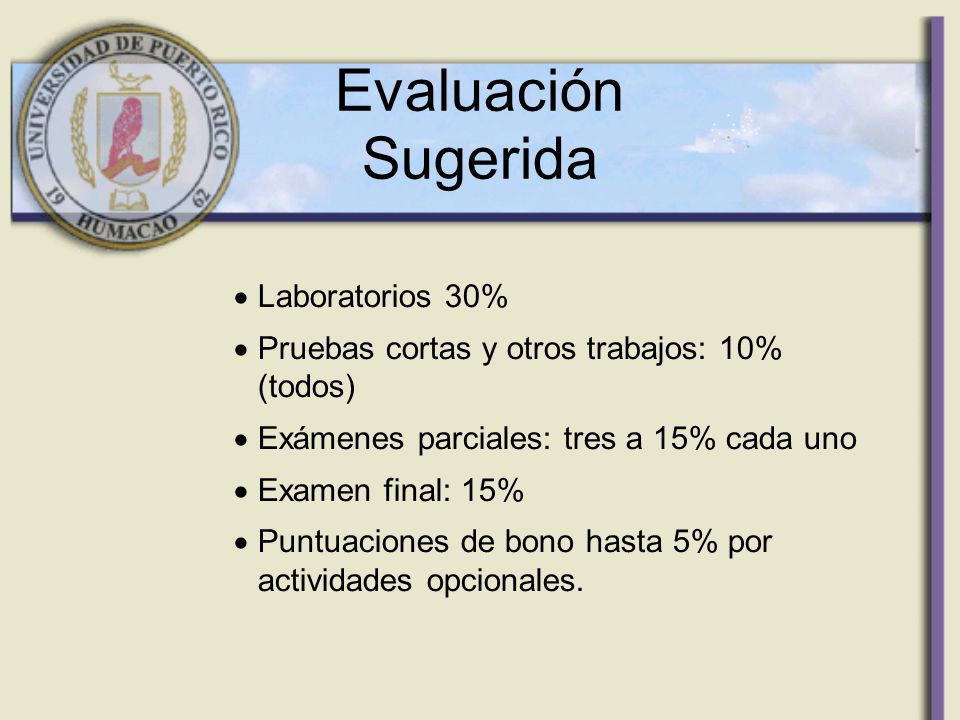 UNIVERSIDAD DE PUERTO RICO
19 62
HUMACAO

Evaluación Sugerida

• Laboratorios 30%
• Pruebas cortas y otros trabajos: 10% (todos)
• Exámenes parciales: tres a 15% cada uno
• Examen final: 15%
• Puntuaciones de bono hasta 5% por actividades opcionales.